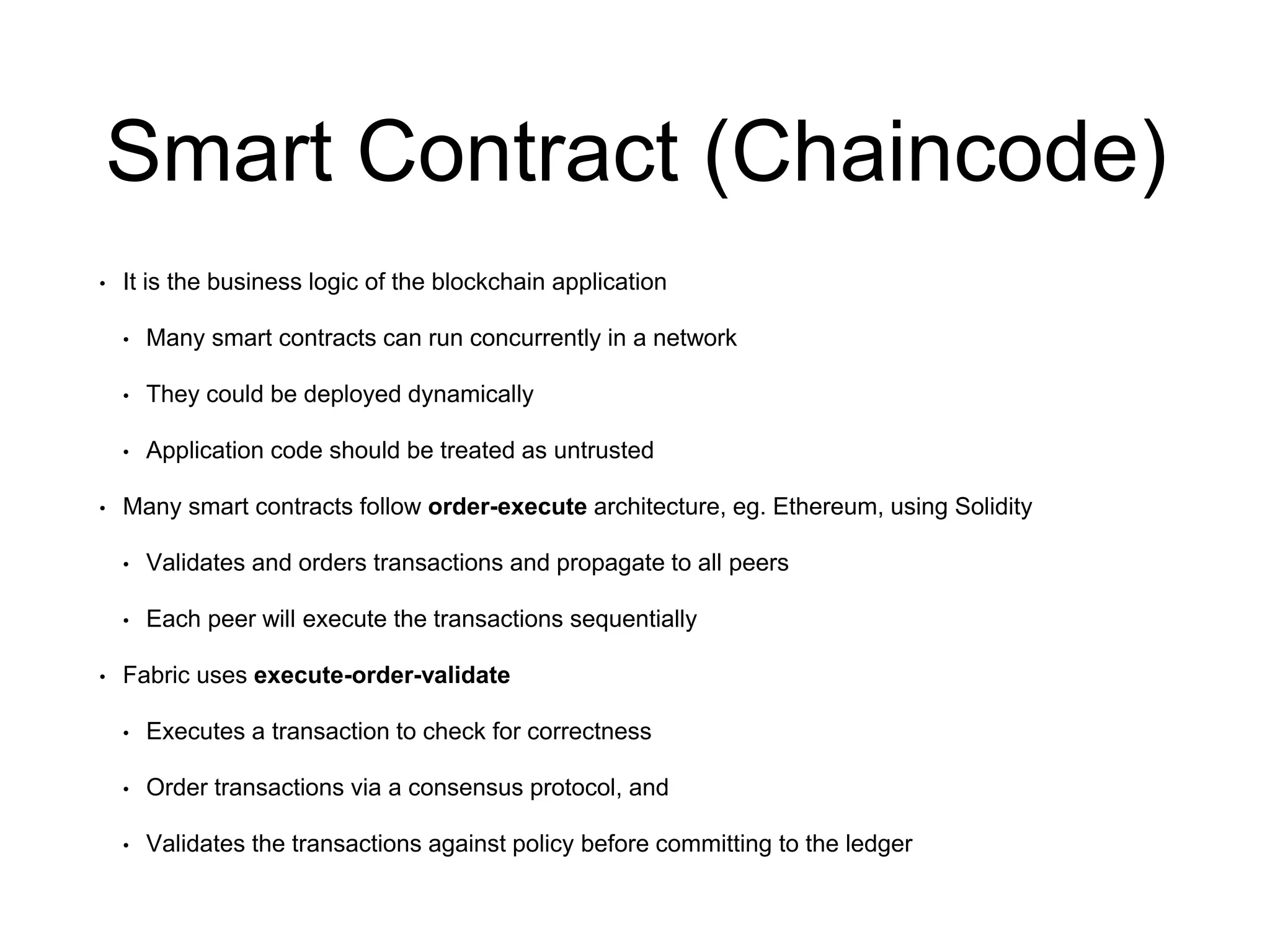 Smart Contract (Chaincode)

• It is the business logic of the blockchain application

• Many smart contracts can run concurrently in a network

• They could be deployed dynamically

• Application code should be treated as untrusted

• Many smart contracts follow **order-execute** architecture, eg. Ethereum, using Solidity

• Validates and orders transactions and propagate to all peers

• Each peer will execute the transactions sequentially

• Fabric uses **execute-order-validate**

• Executes a transaction to check for correctness

• Order transactions via a consensus protocol, and

• Validates the transactions against policy before committing to the ledger